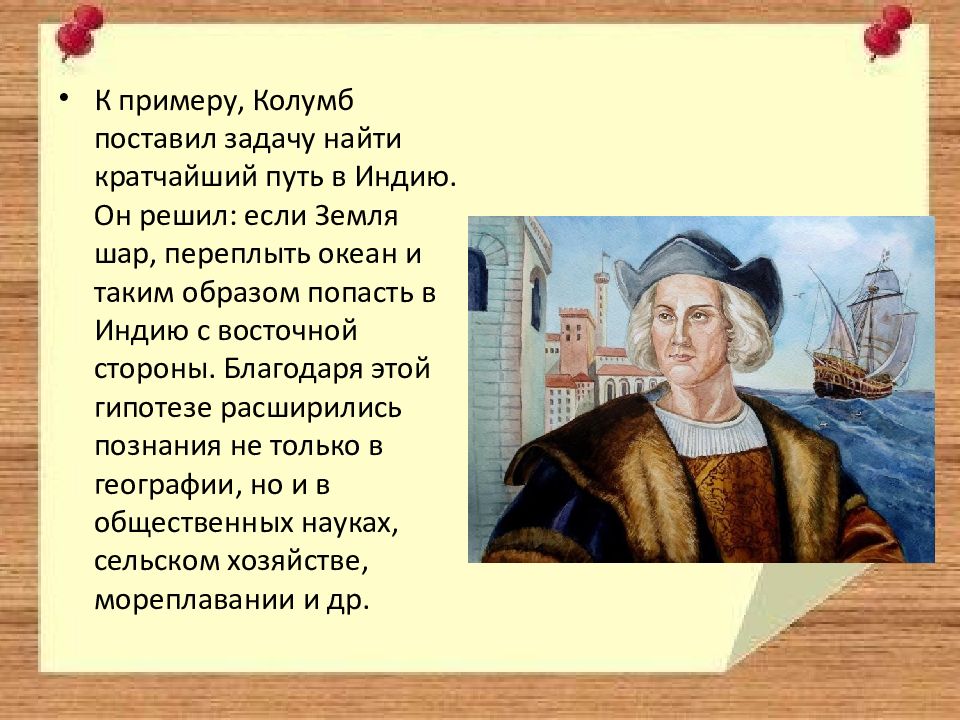 • К примеру, Колумб поставил задачу найти кратчайший путь в Индию. Он решил: если Земля шар, переплыть океан и таким образом попасть в Индию с восточной стороны. Благодаря этой гипотезе расширились познания не только в географии, но и в общественных науках, сельском хозяйстве, мореплавании и др.